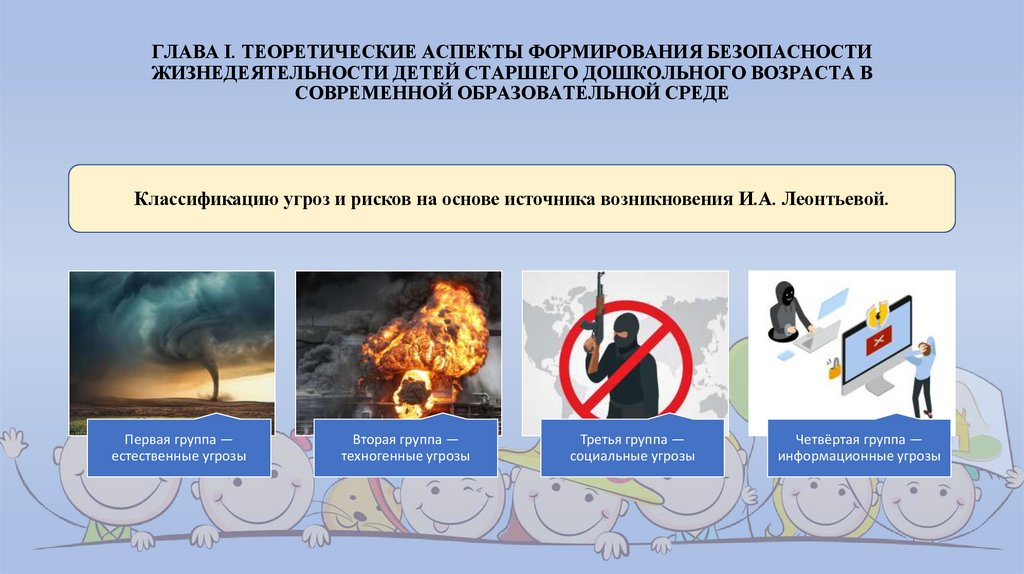 ГЛАВА I. ТЕОРЕТИЧЕСКИЕ АСПЕКТЫ ФОРМИРОВАНИЯ БЕЗОПАСНОСТИ ЖИЗНЕДЕЯТЕЛЬНОСТИ ДЕТЕЙ СТАРШЕГО ДОШКОЛЬНОГО ВОЗРАСТА В СОВРЕМЕННОЙ ОБРАЗОВАТЕЛЬНОЙ СРЕДЕ

Классификацию угроз и рисков на основе источника возникновения И.А. Леонтьевой.

Первая группа — естественные угрозы

Вторая группа — техногенные угрозы

Третья группа — социальные угрозы

Четвёртая группа — информационные угрозы